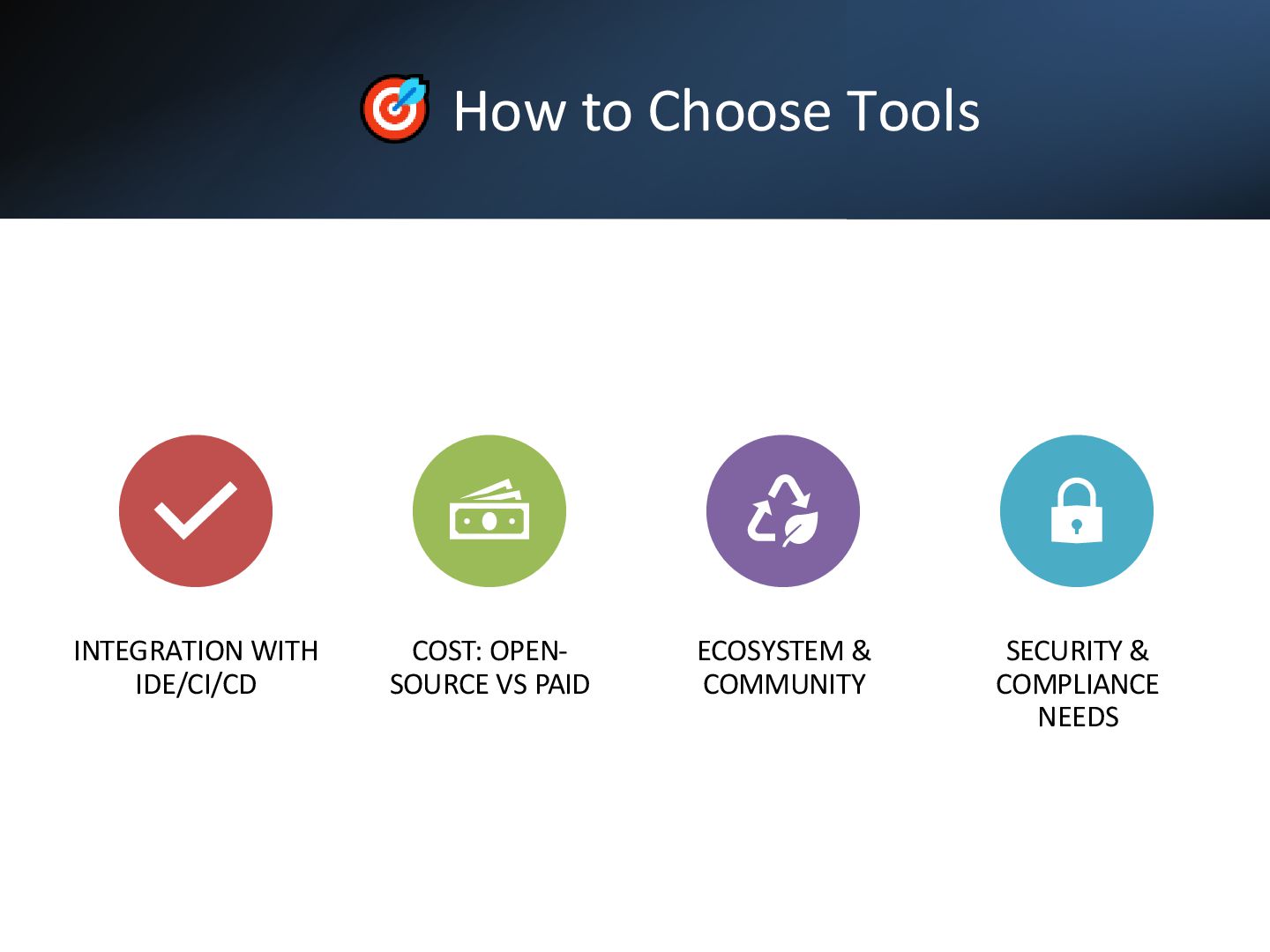 🎯 How to Choose Tools

INTEGRATION WITH IDE/CI/CD

COST: OPEN-SOURCE VS PAID

ECOSYSTEM & COMMUNITY

SECURITY & COMPLIANCE NEEDS